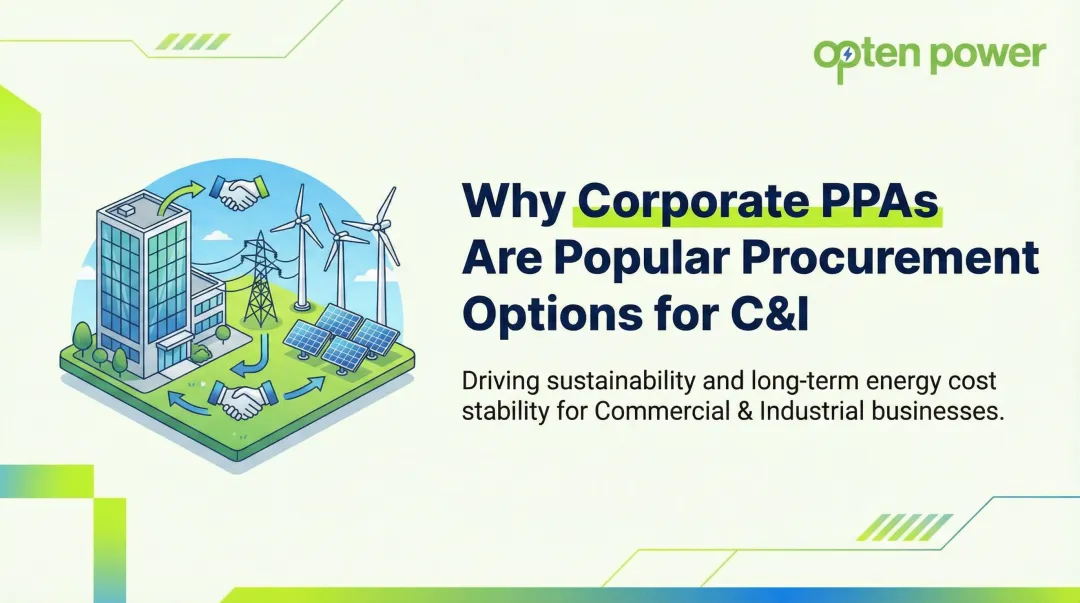 opten power

Why Corporate PPAs Are Popular Procurement Options for C&I

Driving sustainability and long-term energy cost stability for Commercial & Industrial businesses.